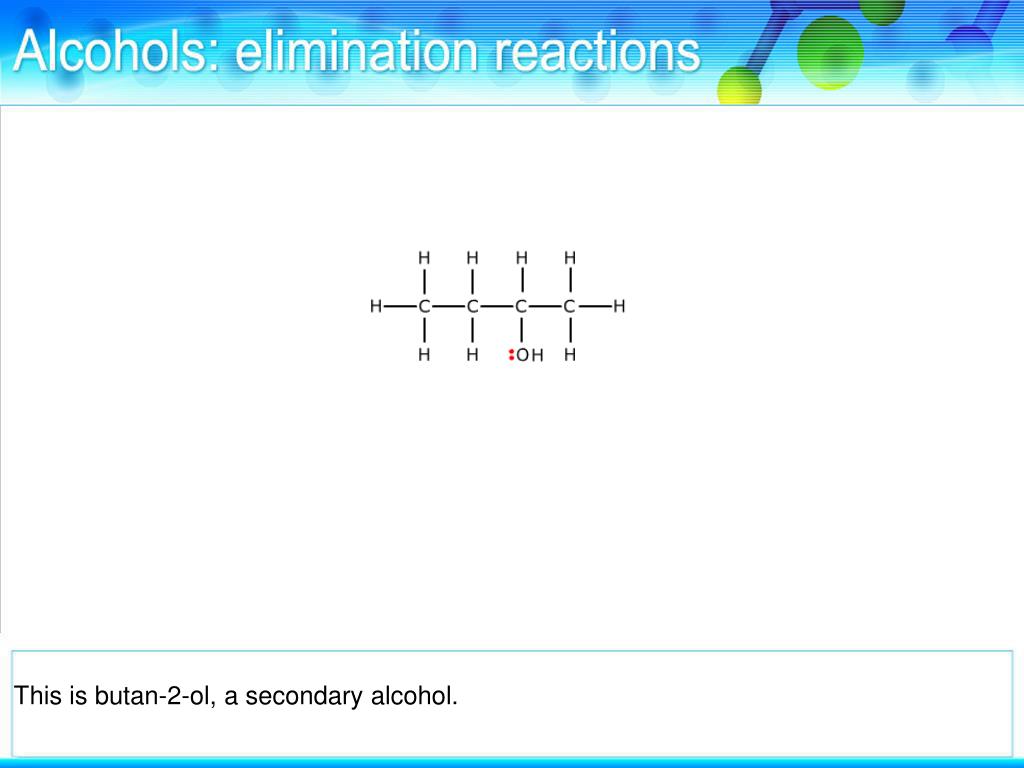 Alcohols: elimination reactions

H H H H
H—C—C—C—C—H
H H :OH H

This is butan-2-ol, a secondary alcohol.